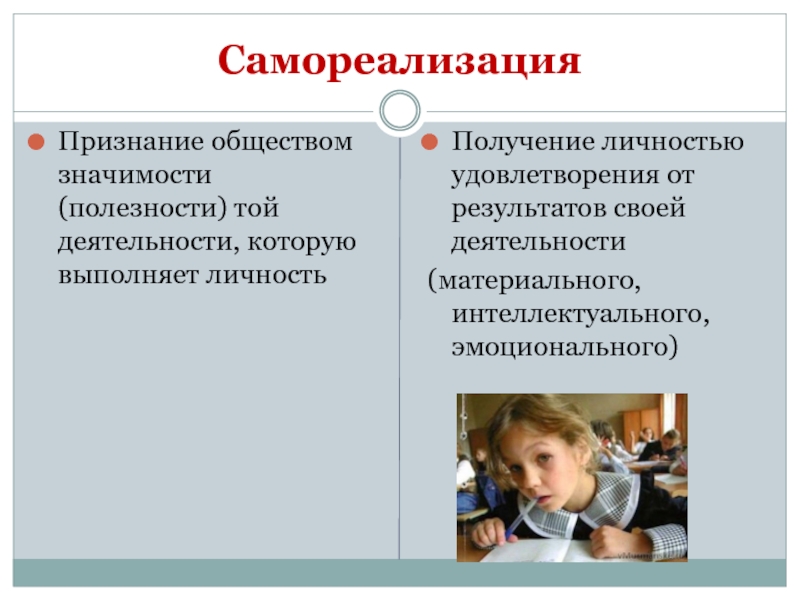 Самореализация

Признание обществом значимости (полезности) той деятельности, которую выполняет личность

Получение личностью удовлетворения от результатов своей деятельности

(материального, интеллектуального, эмоционального)